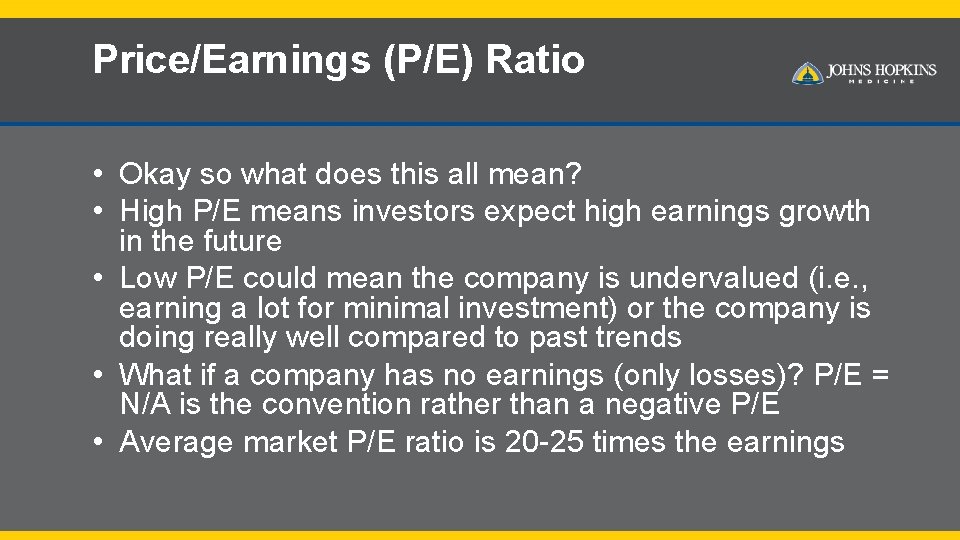 Price/Earnings (P/E) Ratio

JOHNS HOPKINS
MEDICINE

• Okay so what does this all mean?
• High P/E means investors expect high earnings growth in the future
• Low P/E could mean the company is undervalued (i.e., earning a lot for minimal investment) or the company is doing really well compared to past trends
• What if a company has no earnings (only losses)? P/E = N/A is the convention rather than a negative P/E
• Average market P/E ratio is 20-25 times the earnings